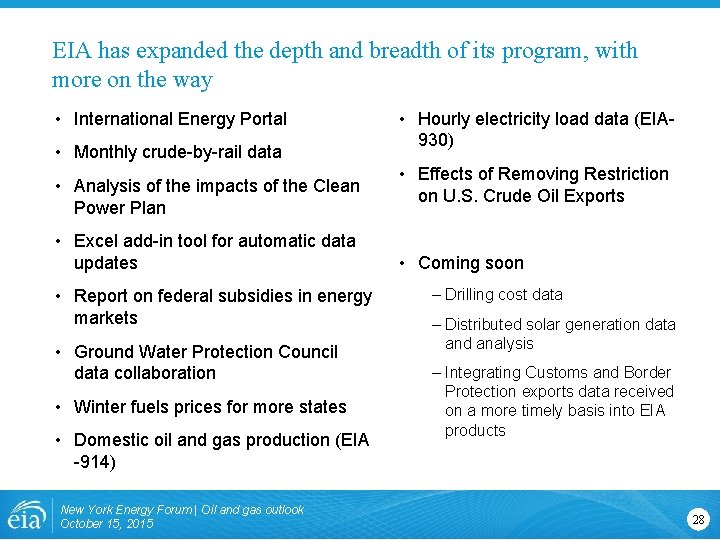 EIA has expanded the depth and breadth of its program, with more on the way

• International Energy Portal
• Monthly crude-by-rail data
• Analysis of the impacts of the Clean Power Plan
• Excel add-in tool for automatic data updates
• Report on federal subsidies in energy markets
• Ground Water Protection Council data collaboration
• Winter fuels prices for more states
• Domestic oil and gas production (EIA -914)

• Hourly electricity load data (EIA-930)
• Effects of Removing Restriction on U.S. Crude Oil Exports

• Coming soon
– Drilling cost data
– Distributed solar generation data and analysis
– Integrating Customs and Border Protection exports data received on a more timely basis into EIA products

eia
New York Energy Forum | Oil and gas outlook
October 15, 2015
28